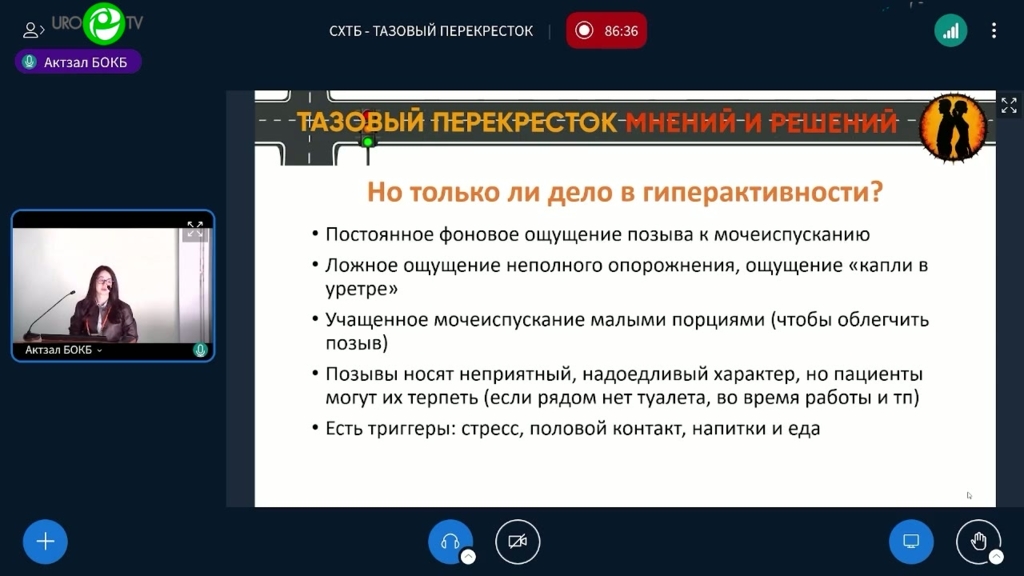 URO TV

СХТБ - ТАЗОВЫЙ ПЕРЕКРЕСТОК

86:36

Актзал БОКБ

ТАЗОВЫЙ ПЕРЕКРЕСТОК МНЕНИЙ И РЕШЕНИЙ

Но только ли дело в гиперактивности?

• Постоянное фоновое ощущение позыва к мочеиспусканию

• Ложное ощущение неполного опорожнения, ощущение «капли в уретре»

• Учащенное мочеиспускание малыми порциями (чтобы облегчить позыв)

• Позывы носят неприятный, надоедливый характер, но пациенты могут их терпеть (если рядом нет туалета, во время работы и тп)

• Есть триггеры: стресс, половой контакт, напитки и еда

Актзал БОКБ